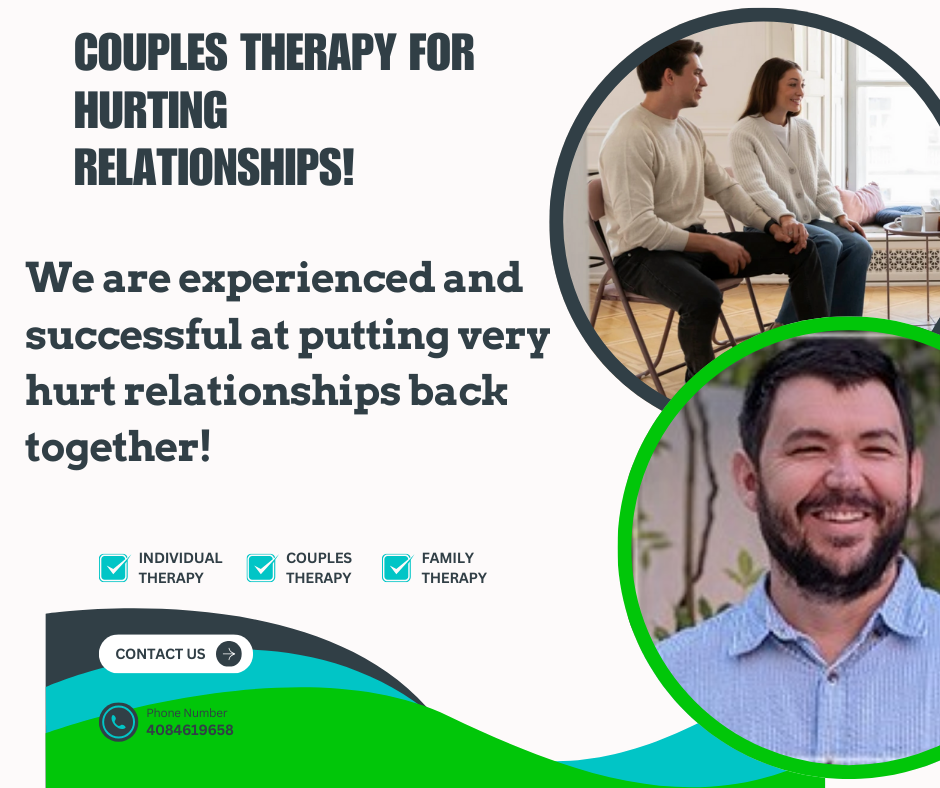 COUPLES THERAPY FOR HURTING RELATIONSHIPS!

We are experienced and successful at putting very hurt relationships back together!

INDIVIDUAL THERAPY

COUPLES THERAPY

FAMILY THERAPY

CONTACT US

Phone Number
4084619658